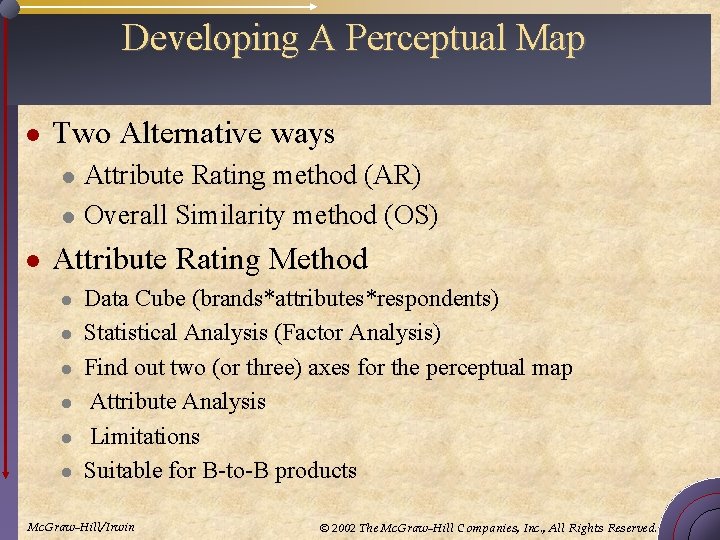 Developing A Perceptual Map

- Two Alternative ways
  - Attribute Rating method (AR)
  - Overall Similarity method (OS)
- Attribute Rating Method
  - Data Cube (brands*attributes*respondents)
  - Statistical Analysis (Factor Analysis)
  - Find out two (or three) axes for the perceptual map
  - Attribute Analysis
  - Limitations
  - Suitable for B-to-B products

McGraw-Hill/Irwin

© 2002 The McGraw-Hill Companies, Inc., All Rights Reserved.